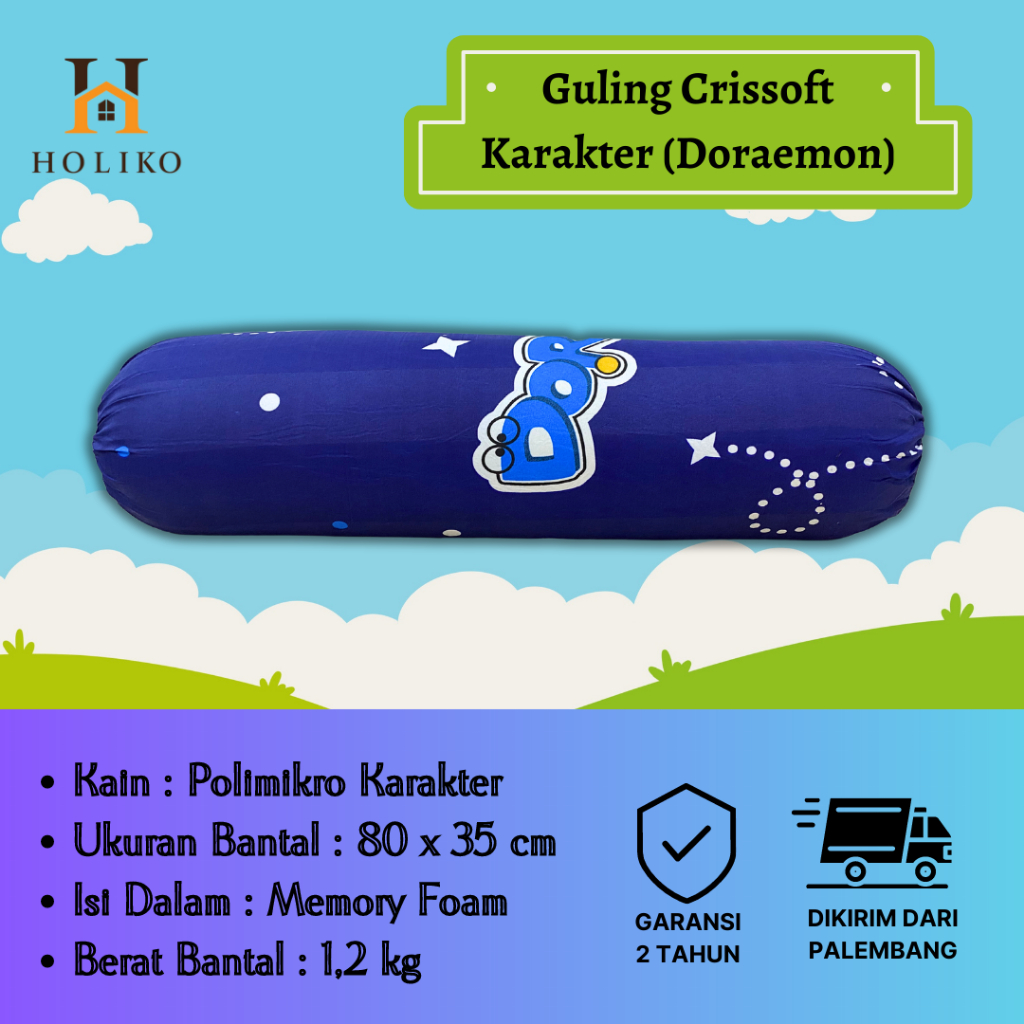 HOLIKO

Guling Crissoft Karakter (Doraemon)

DOR

• Kain : Polimikro Karakter
• Ukuran Bantal : 80 x 35 cm
• Isi Dalam : Memory Foam
• Berat Bantal : 1,2 kg

GARANSI 2 TAHUN

DIKIRIM DARI PALEMBANG